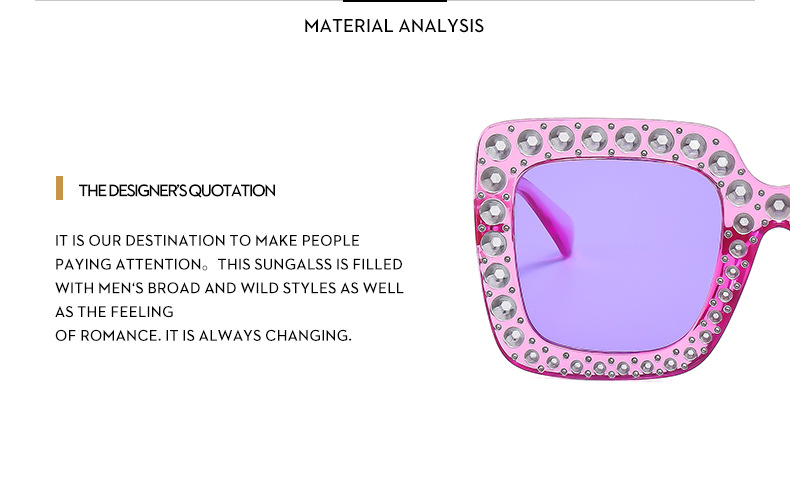 MATERIAL ANALYSIS

THE DESIGNER'S QUOTATION

IT IS OUR DESTINATION TO MAKE PEOPLE PAYING ATTENTION。 THIS SUNGALSS IS FILLED WITH MEN'S BROAD AND WILD STYLES AS WELL AS THE FEELING
OF ROMANCE. IT IS ALWAYS CHANGING.